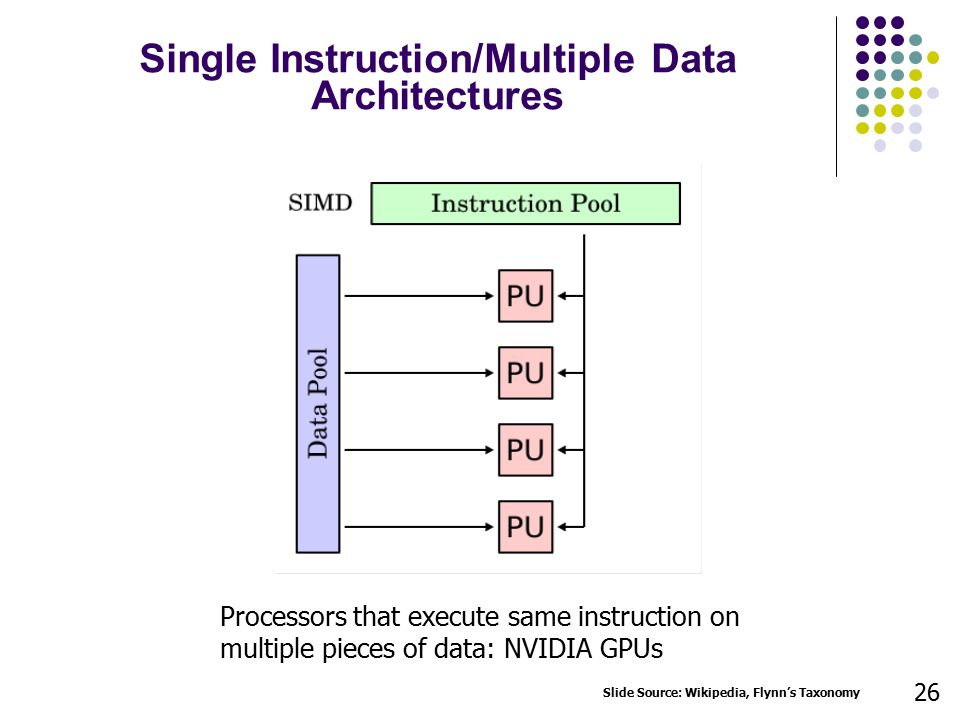 Single Instruction/Multiple Data Architectures

SIMD

Instruction Pool

Data Pool

PU

PU

PU

PU

Processors that execute same instruction on multiple pieces of data: NVIDIA GPUs

Slide Source: Wikipedia, Flynn's Taxonomy

26